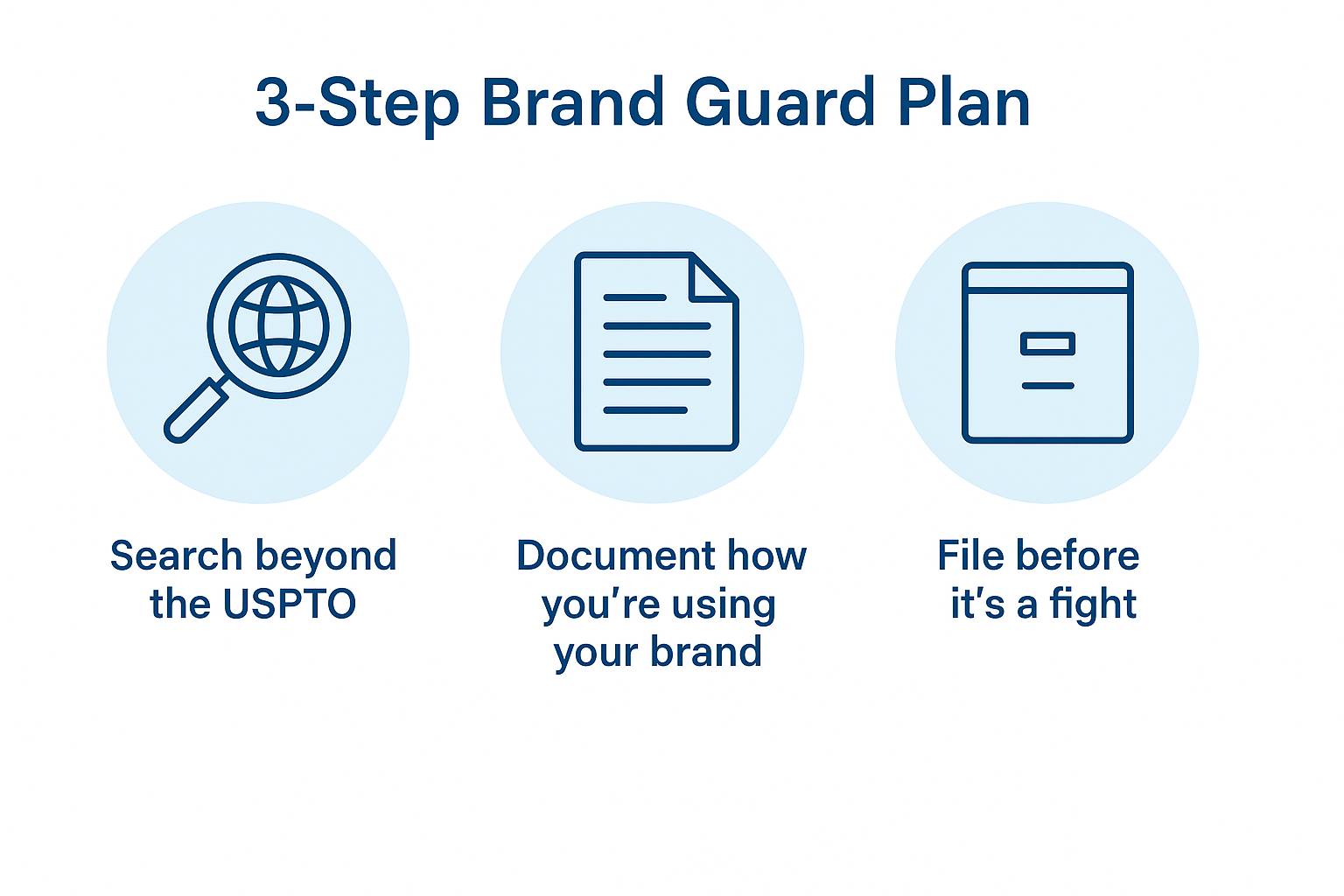 3-Step Brand Guard Plan

Search beyond the USPTO

Document how you’re using your brand

File before it’s a fight